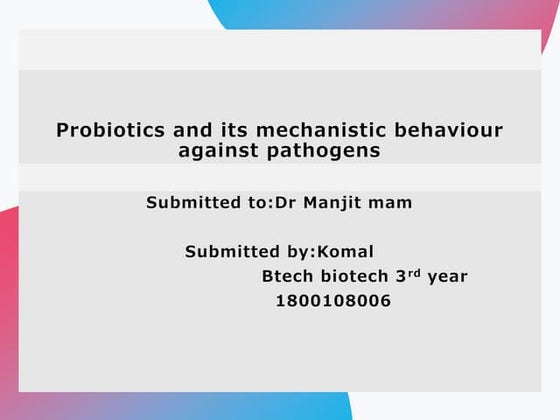 Probiotics and its mechanistic behaviour against pathogens

Submitted to:Dr Manjit mam

Submitted by:Komal
Btech biotech 3$^{rd}$ year
1800108006